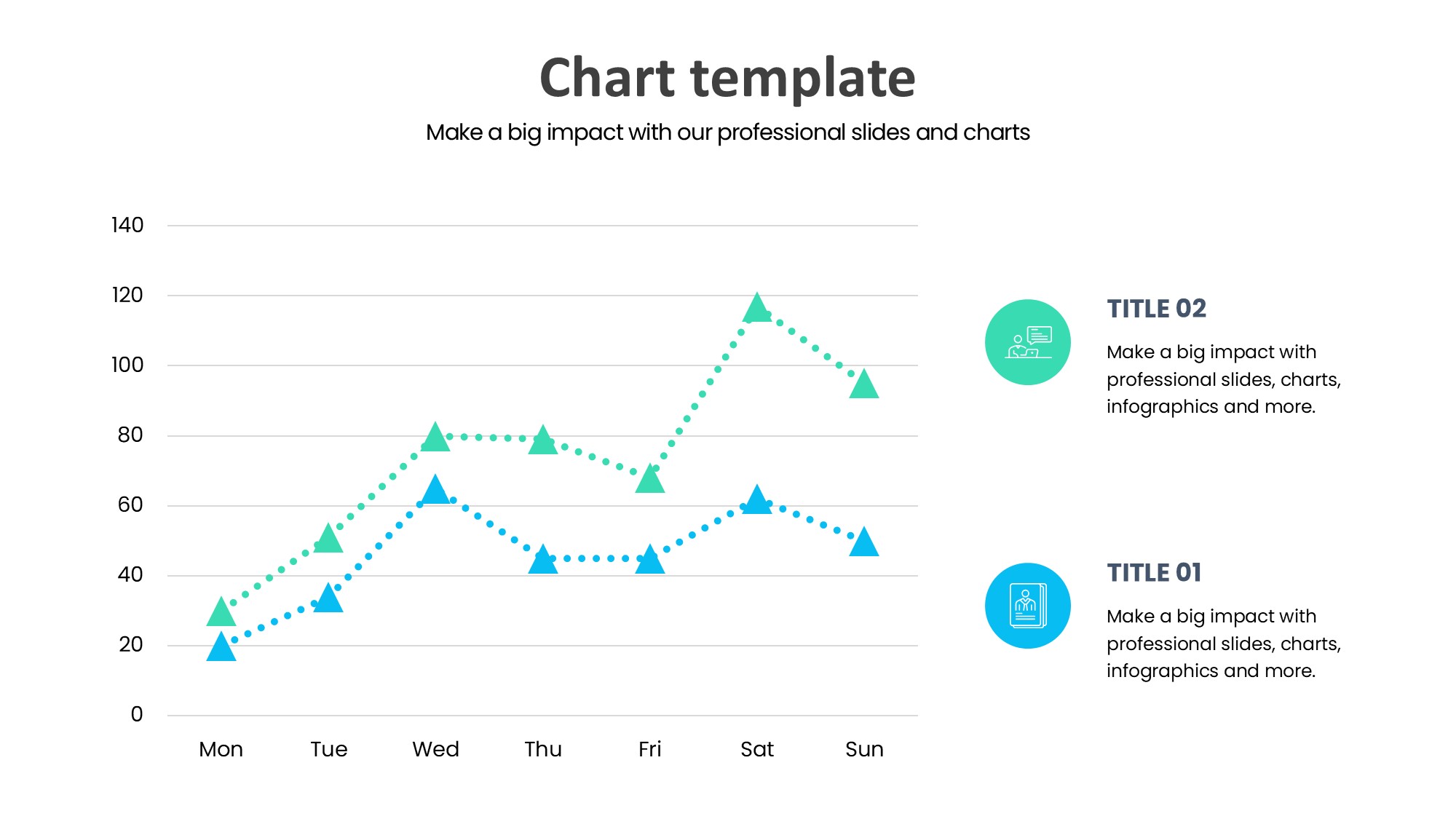 Chart template

Make a big impact with our professional slides and charts

140
120
100
80
60
40
20
0

Mon Tue Wed Thu Fri Sat Sun

TITLE 02

Make a big impact with professional slides, charts, infographics and more.

TITLE 01

Make a big impact with professional slides, charts, infographics and more.